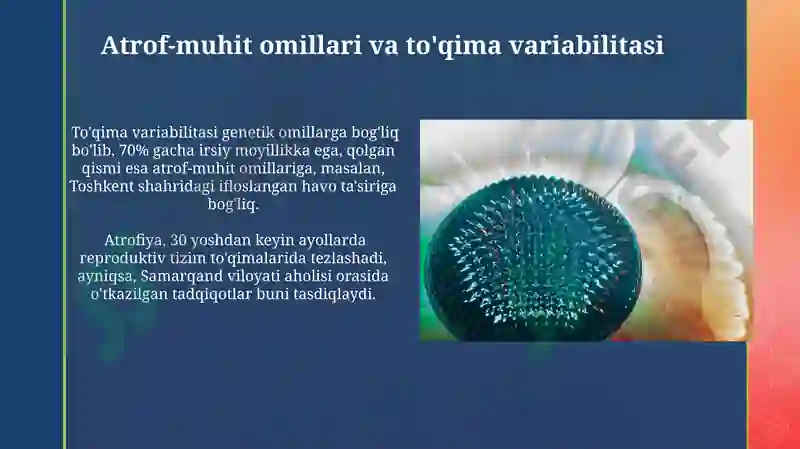 Atrof-muhit omillari va to'qima variabilitasi

To'qima variabilitasi genetik omillarga bog'liq bo'lib, 70% gacha irsiy moyillikka ega, qolgan qismi esa atrof-muhit omillariga, masalan, Toshkent shahridagi ifloslangan havo ta'siriga bog'liq.

Atrofiya, 30 yoshdan keyin ayollarda reproduktiv tizim to'qimalarida tezlashadi, ayniqsa, Samarqand viloyati aholisi orasida o'tkazilgan tadqiqotlar buni tasdiqlaydi.